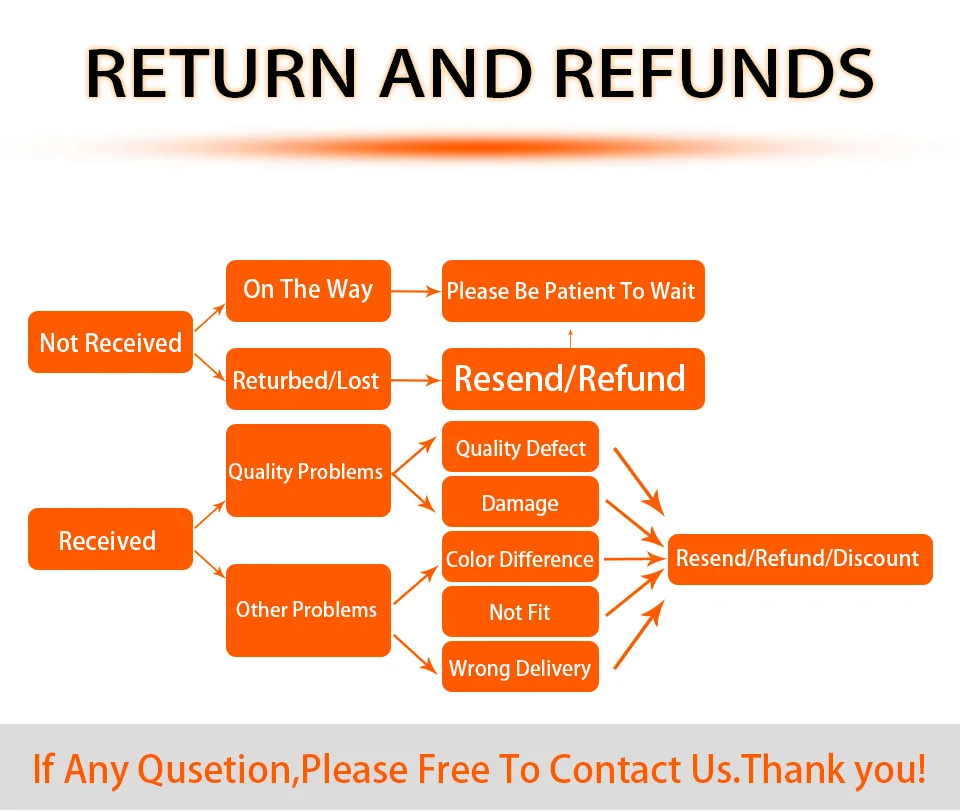 RETURN AND REFUNDS

Not Received

On The Way

Please Be Patient To Wait

Returbed/Lost

Resend/Refund

Received

Quality Problems

Quality Defect

Damage

Other Problems

Color Difference

Not Fit

Wrong Delivery

Resend/Refund/Discount

If Any Qusetion,Please Free To Contact Us.Thank you!